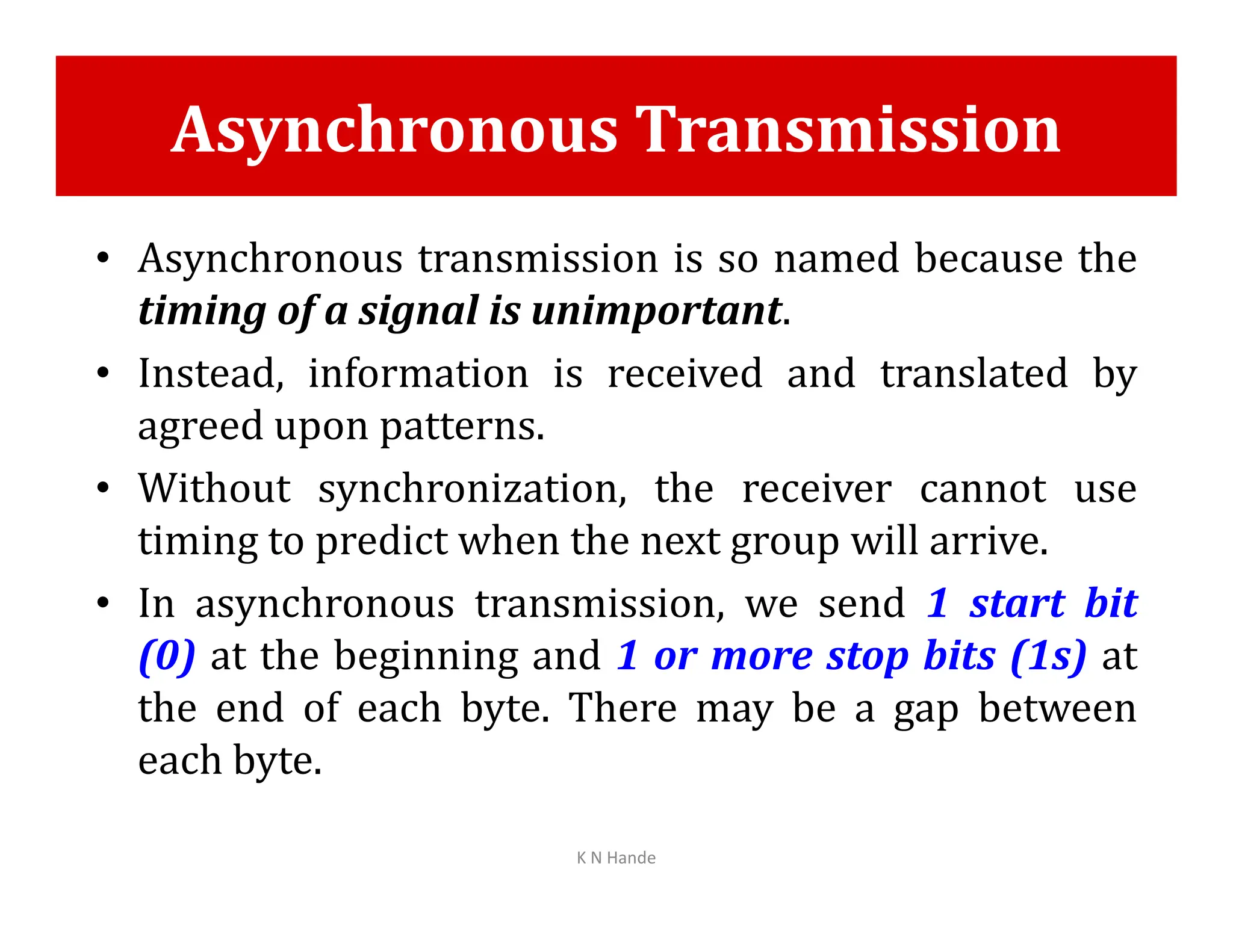 Asynchronous Transmission

• Asynchronous transmission is so named because the timing of a signal is unimportant.

• Instead, information is received and translated by agreed upon patterns.

• Without synchronization, the receiver cannot use timing to predict when the next group will arrive.

• In asynchronous transmission, we send 1 start bit (0) at the beginning and 1 or more stop bits (1s) at the end of each byte. There may be a gap between each byte.

K N Hande